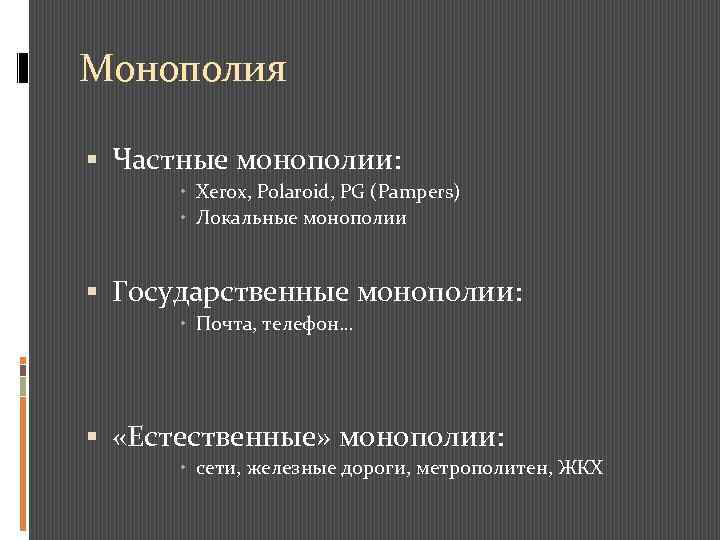 Монополия

Частные монополии:

Xerox, Polaroid, PG (Pampers)

Локальные монополии

Государственные монополии:

Почта, телефон…

«Естественные» монополии:

сети, железные дороги, метрополитен, ЖКХ